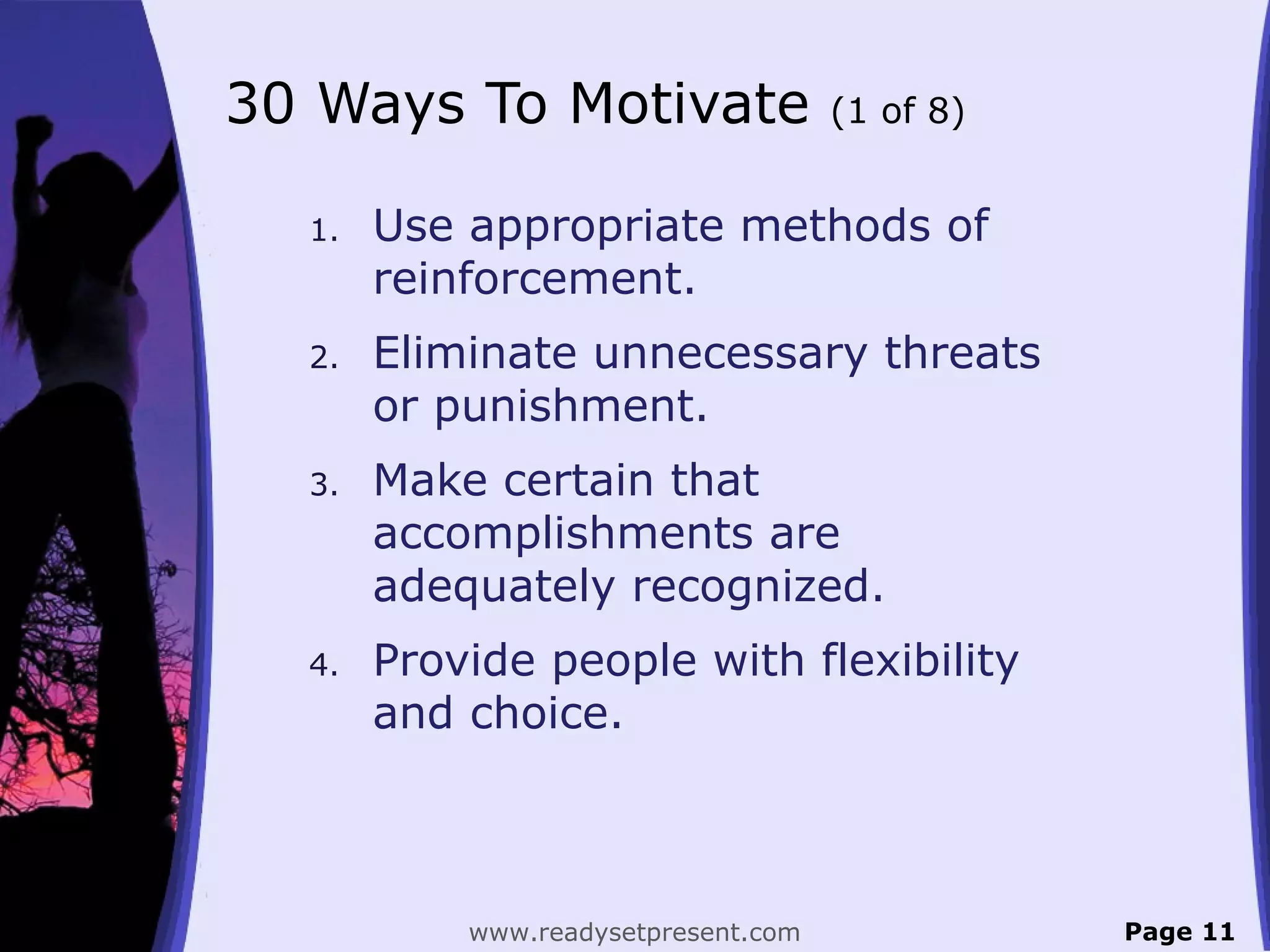 30 Ways To Motivate (1 of 8)

1. Use appropriate methods of reinforcement.

2. Eliminate unnecessary threats or punishment.

3. Make certain that accomplishments are adequately recognized.

4. Provide people with flexibility and choice.

www.readysetpresent.com

Page 11